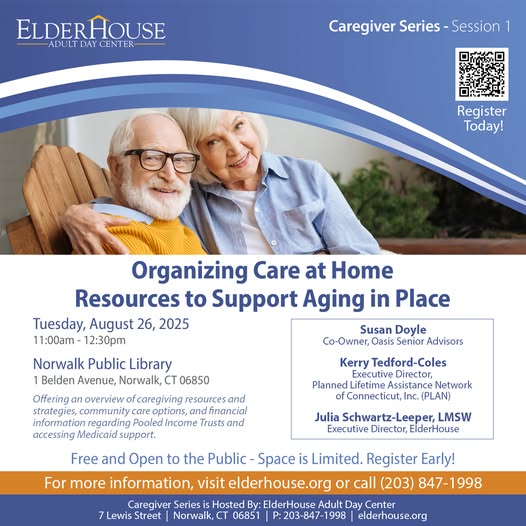 ELDERHOUSE
ADULT DAY CENTER

Caregiver Series - Session 1

Register Today!

Organizing Care at Home
Resources to Support Aging in Place

Tuesday, August 26, 2025
11:00am - 12:30pm

Norwalk Public Library
1 Belden Avenue, Norwalk, CT 06850

Offering an overview of caregiving resources and strategies, community care options, and financial information regarding Pooled Income Trusts and accessing Medicaid support.

Susan Doyle
Co-Owner, Oasis Senior Advisors

Kerry Tedford-Coles
Executive Director,
Planned Lifetime Assistance Network of Connecticut, Inc. (PLAN)

Julia Schwartz-Leeper, LMSW
Executive Director, ElderHouse

Free and Open to the Public - Space is Limited. Register Early!

For more information, visit elderhouse.org or call (203) 847-1998

Caregiver Series is Hosted By: ElderHouse Adult Day Center
7 Lewis Street | Norwalk, CT 06851 | P: 203-847-1998 | elderhouse.org